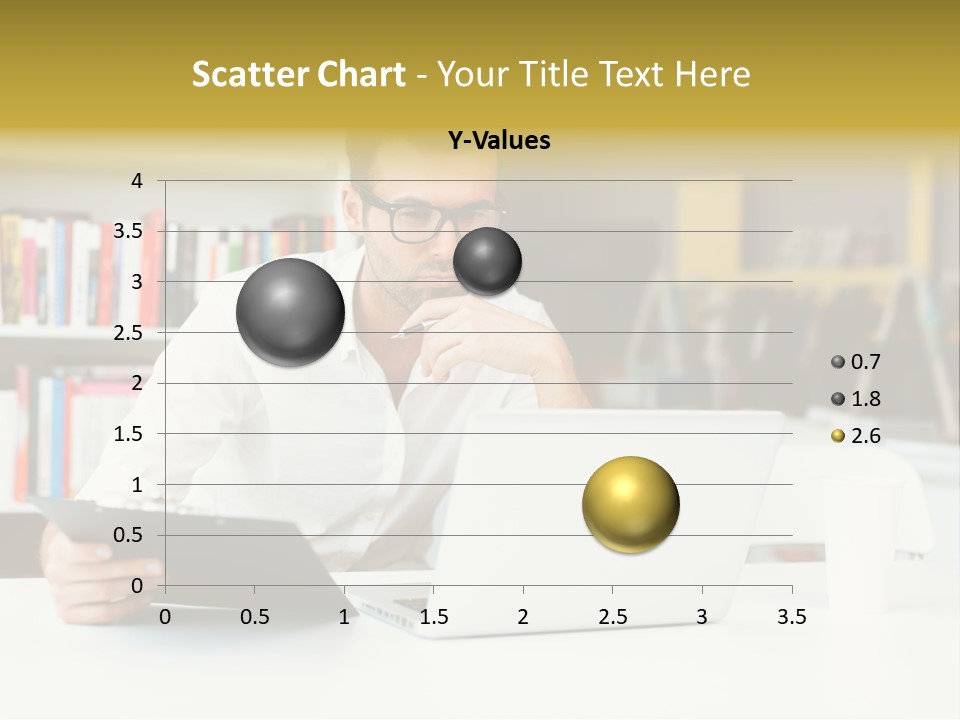 Scatter Chart - Your Title Text Here

Y-Values

4
3.5
3
2.5
2
1.5
1
0.5
0

0 0.5 1 1.5 2 2.5 3 3.5

0.7
1.8
2.6